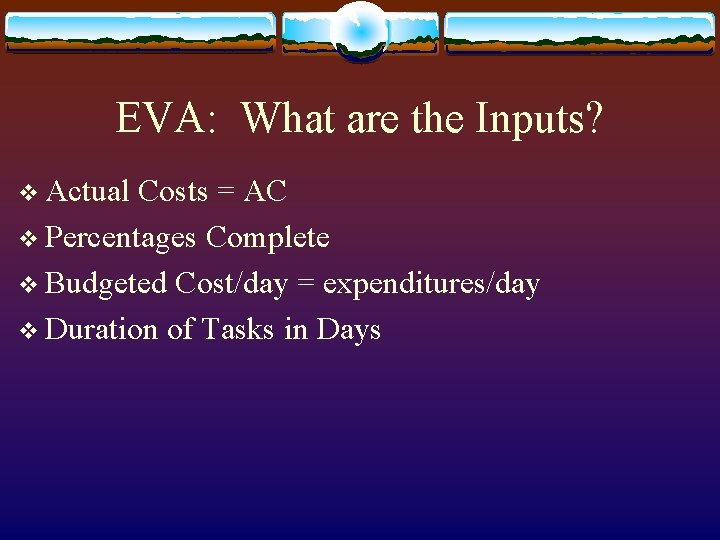 EVA: What are the Inputs?

❖ Actual Costs = AC
❖ Percentages Complete
❖ Budgeted Cost/day = expenditures/day
❖ Duration of Tasks in Days